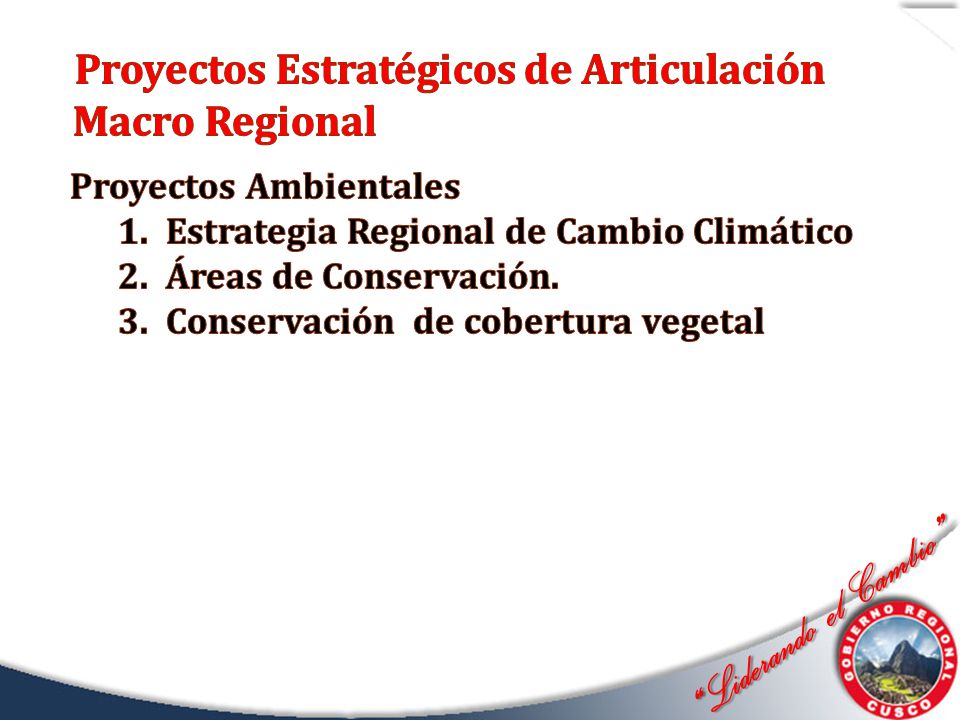 Proyectos Estratégicos de Articulación Macro Regional

Proyectos Ambientales

1. Estrategia Regional de Cambio Climático
2. Áreas de Conservación.
3. Conservación de cobertura vegetal

"Liderando el Cambio"

GOBIERNO REGIONAL CUSCO